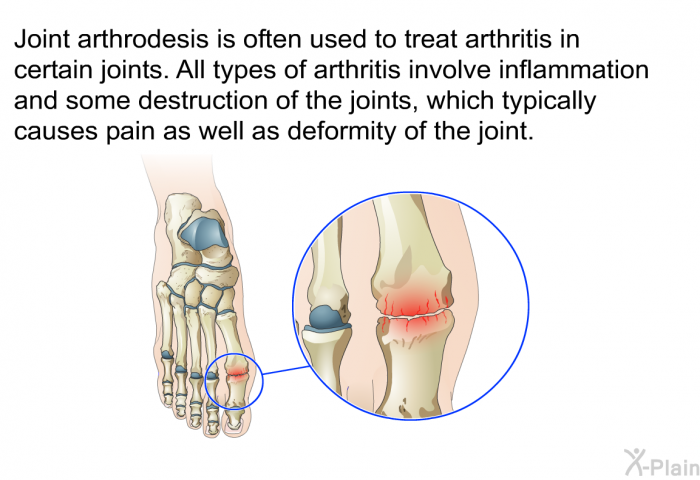 Joint arthrodesis is often used to treat arthritis in certain joints. All types of arthritis involve inflammation and some destruction of the joints, which typically causes pain as well as deformity of the joint.

X-Plain